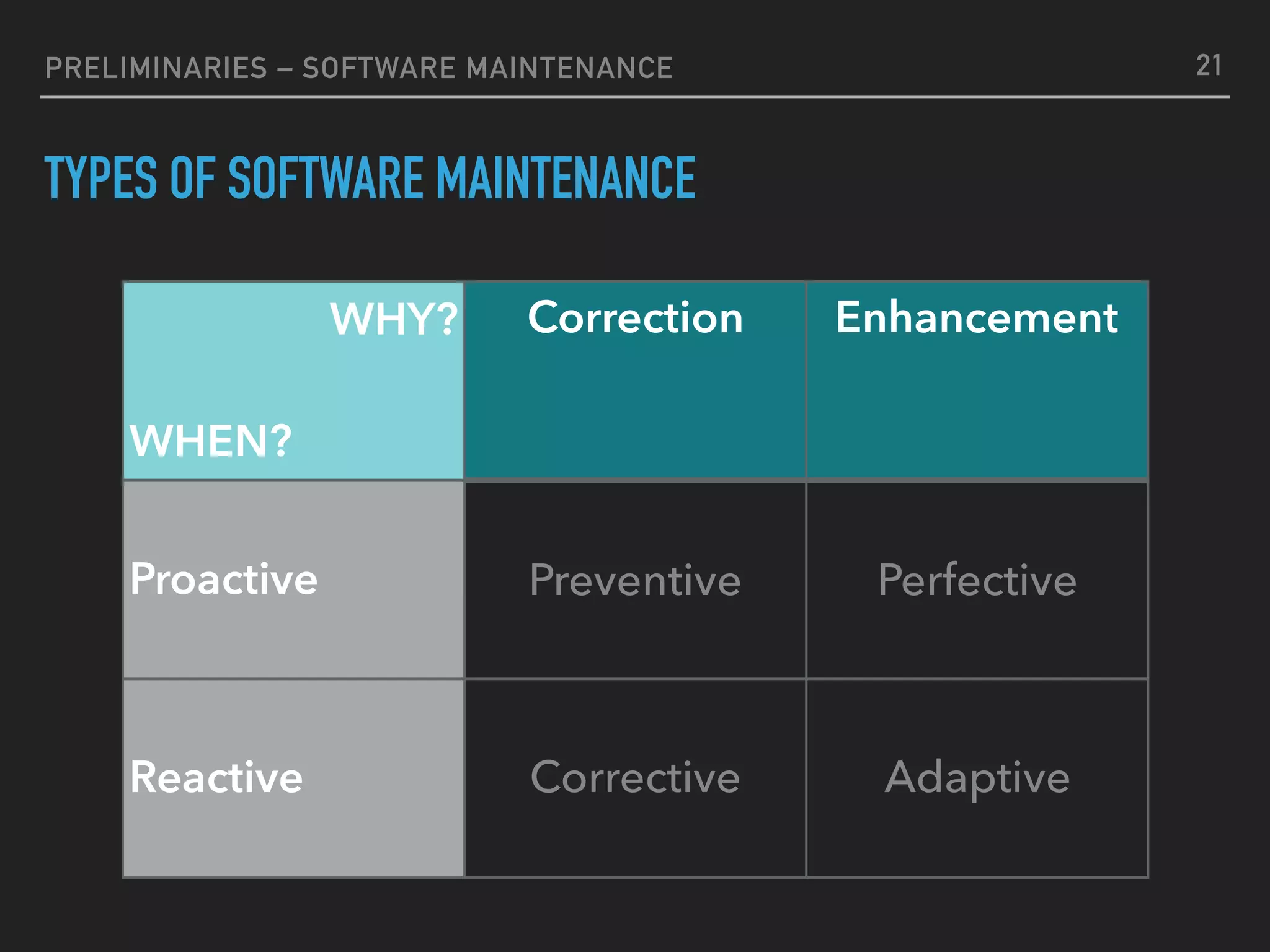 PRELIMINARIES – SOFTWARE MAINTENANCE 21

TYPES OF SOFTWARE MAINTENANCE

| WHY? WHEN? | Correction | Enhancement |
|---|---|---|
| Proactive | Preventive | Perfective |
| Reactive | Corrective | Adaptive |